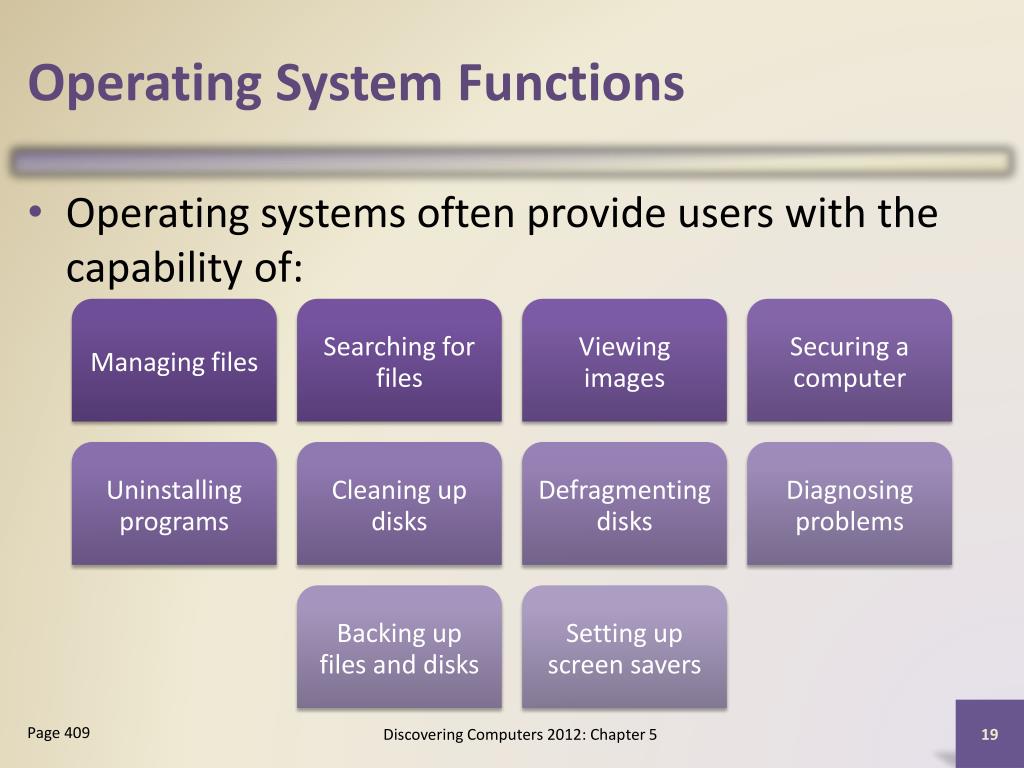 Operating System Functions

• Operating systems often provide users with the capability of:

Managing files

Searching for files

Viewing images

Securing a computer

Uninstalling programs

Cleaning up disks

Defragmenting disks

Diagnosing problems

Backing up files and disks

Setting up screen savers

Page 409

Discovering Computers 2012: Chapter 5

19